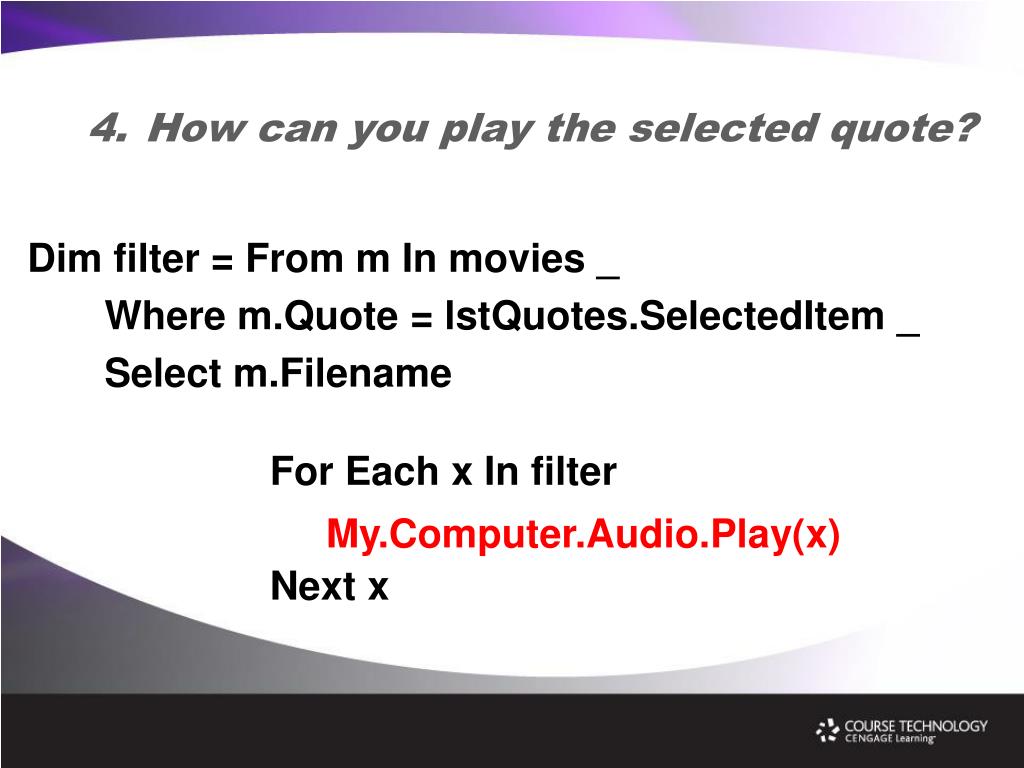 4. How can you play the selected quote?

Dim filter = From m In movies _
Where m.Quote = lstQuotes.SelectedItem _
Select m.Filename

For Each x In filter
My.Computer.Audio.Play(x)
Next x

COURSE TECHNOLOGY
CENGAGE Learning